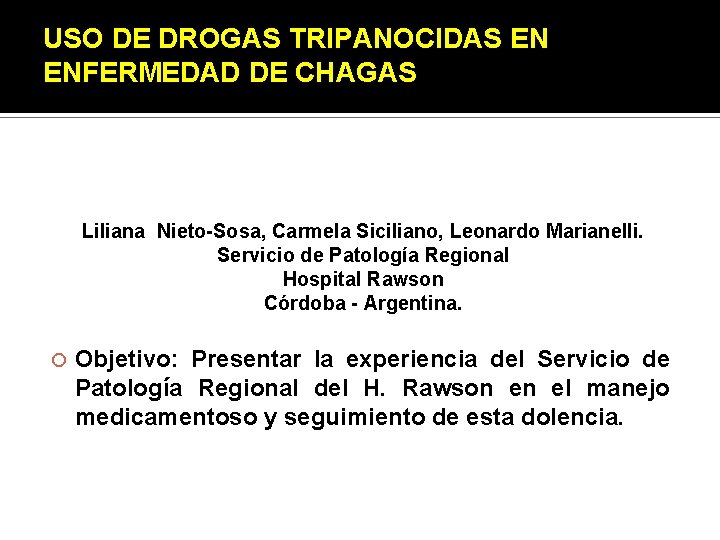 USO DE DROGAS TRIPANOCIDAS EN ENFERMEDAD DE CHAGAS

Liliana Nieto-Sosa, Carmela Siciliano, Leonardo Marianelli.
Servicio de Patología Regional
Hospital Rawson
Córdoba - Argentina.

Objetivo: Presentar la experiencia del Servicio de Patología Regional del H. Rawson en el manejo medicamentoso y seguimiento de esta dolencia.